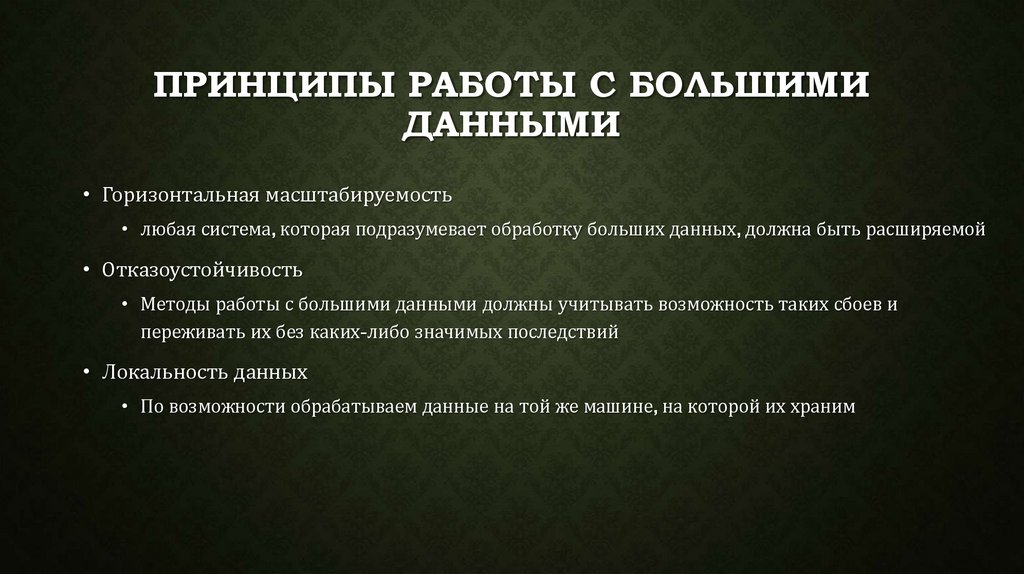 ПРИНЦИПЫ РАБОТЫ С БОЛЬШИМИ ДАННЫМИ

• Горизонтальная масштабируемость
  • любая система, которая подразумевает обработку больших данных, должна быть расширяемой
• Отказоустойчивость
  • Методы работы с большими данными должны учитывать возможность таких сбоев и переживать их без каких-либо значимых последствий
• Локальность данных
  • По возможности обрабатываем данные на той же машине, на которой их храним